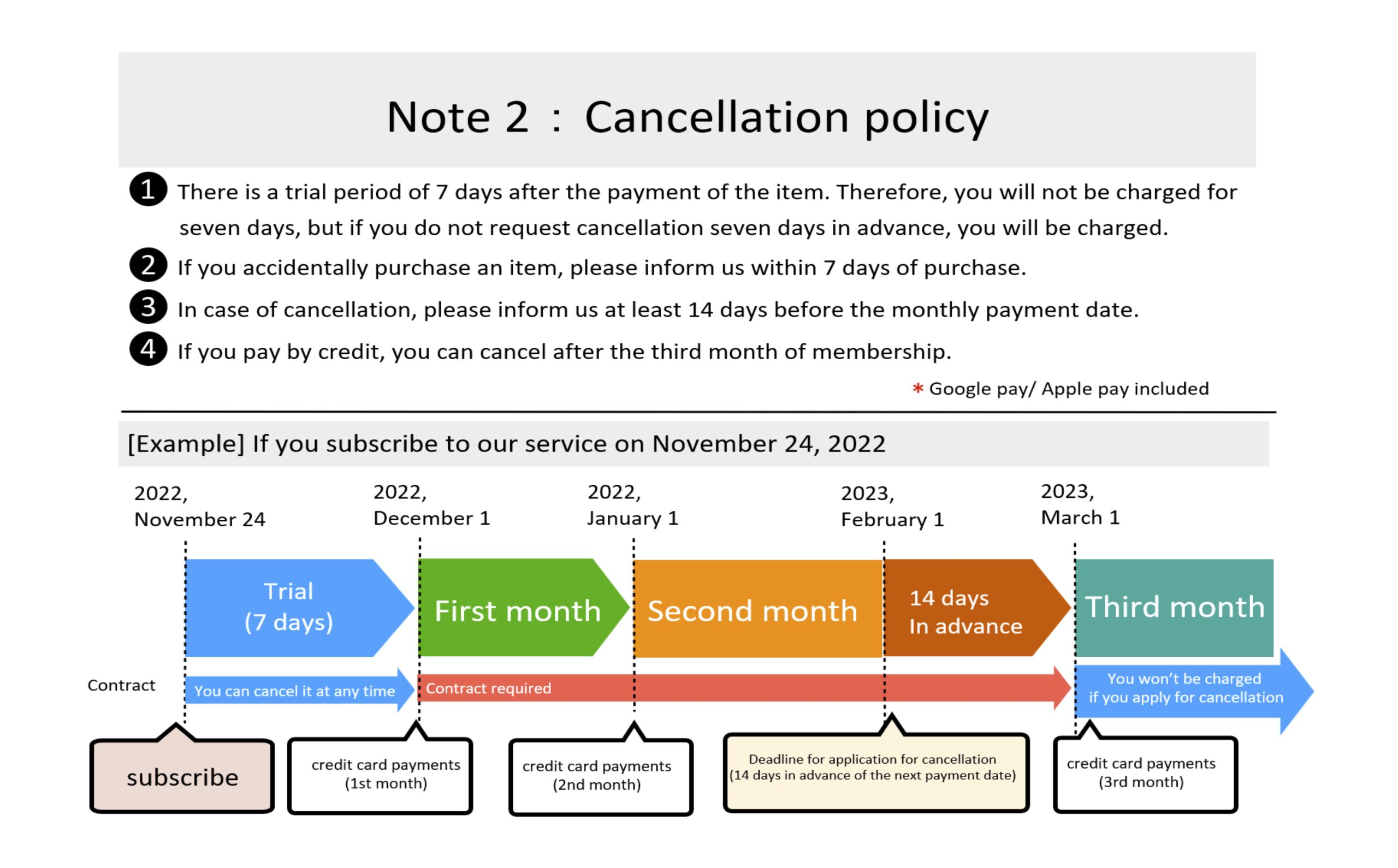 Note 2 : Cancellation policy

1 There is a trial period of 7 days after the payment of the item. Therefore, you will not be charged for seven days, but if you do not request cancellation seven days in advance, you will be charged.

2 If you accidentally purchase an item, please inform us within 7 days of purchase.

3 In case of cancellation, please inform us at least 14 days before the monthly payment date.

4 If you pay by credit, you can cancel after the third month of membership.

* Google pay/ Apple pay included

[Example] If you subscribe to our service on November 24, 2022

2022, November 24

2022, December 1

2022, January 1

2023, February 1

2023, March 1

Trial (7 days)

First month

Second month

14 days In advance

Third month

Contract

You can cancel it at any time

Contract required

You won't be charged if you apply for cancellation

subscribe

credit card payments (1st month)

credit card payments (2nd month)

Deadline for application for cancellation (14 days in advance of the next payment date)

credit card payments (3rd month)